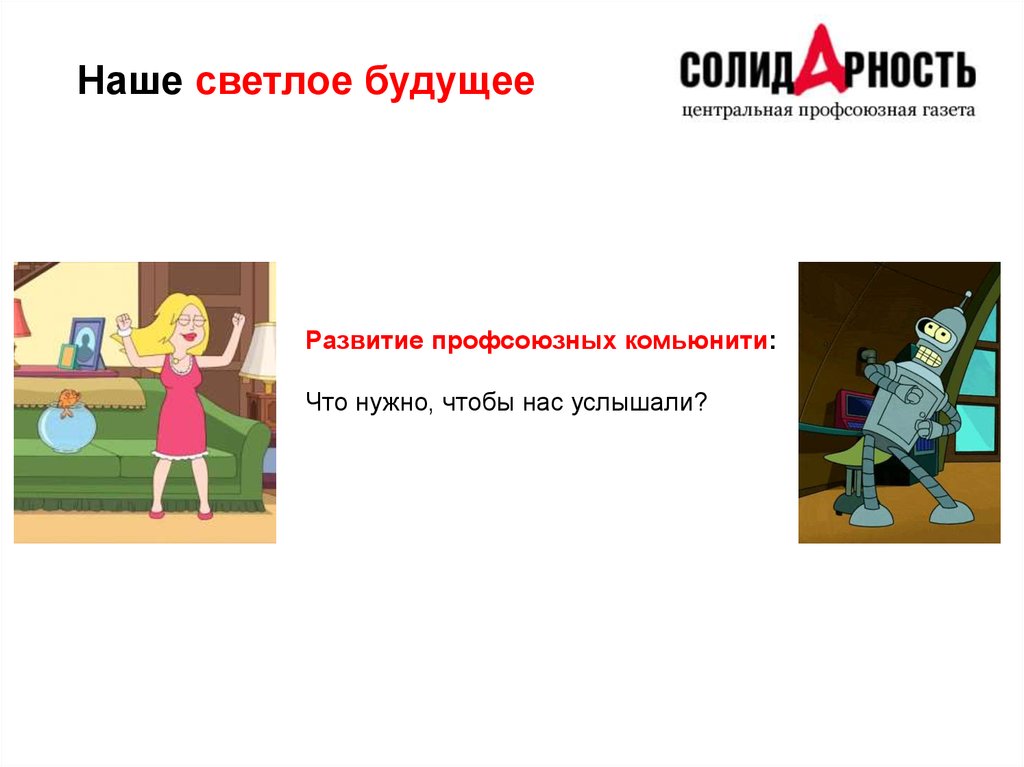 Наше светлое будущее

СОЛИДАРНОСТЬ
центральная профсоюзная газета

Развитие профсоюзных комьюнити:

Что нужно, чтобы нас услышали?